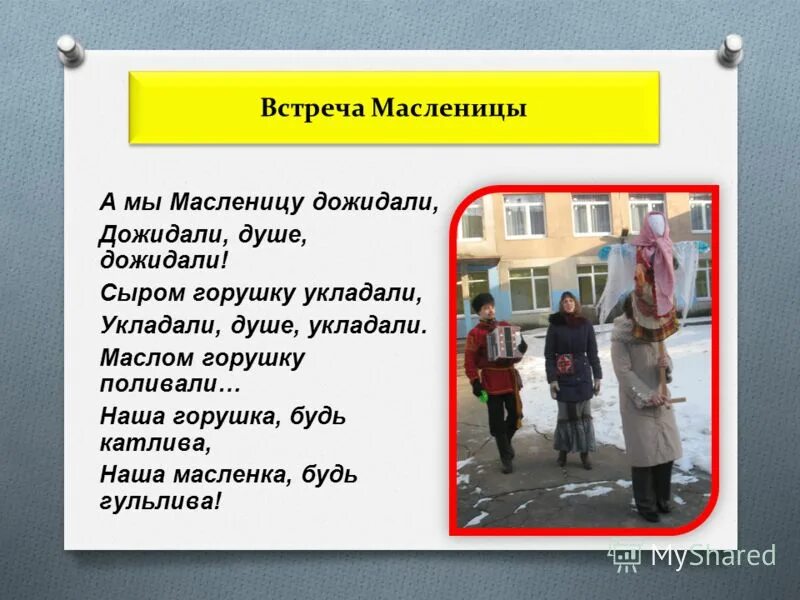 Встреча Масленицы

А мы Масленицу дожидали,
Дожидали, душе, дожидали!
Сыром горушку укладали,
Укладали, душе, укладали.
Маслом горушку поливали…
Наша горушка, будь катлива,
Наша масленка, будь гульлива!

MyShared